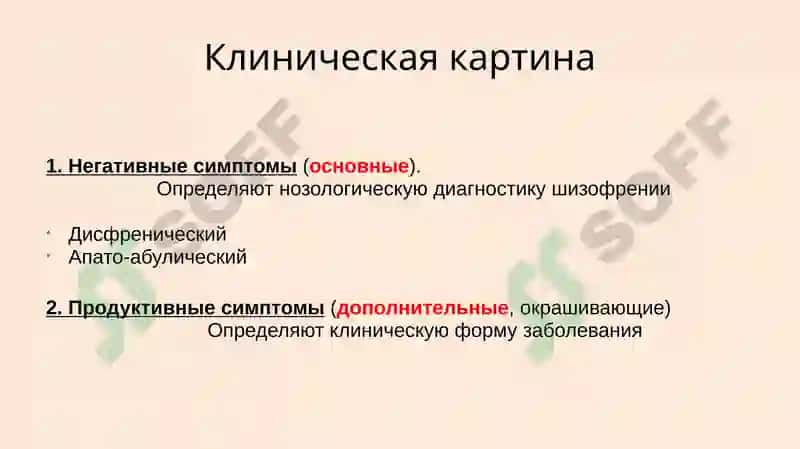 Клиническая картина

1. Негативные симптомы (основные).
Определяют нозологическую диагностику шизофрении

• Дисфренический
• Апато-абулический

2. Продуктивные симптомы (дополнительные, окрашивающие)
Определяют клиническую форму заболевания

SOFF
SOFF